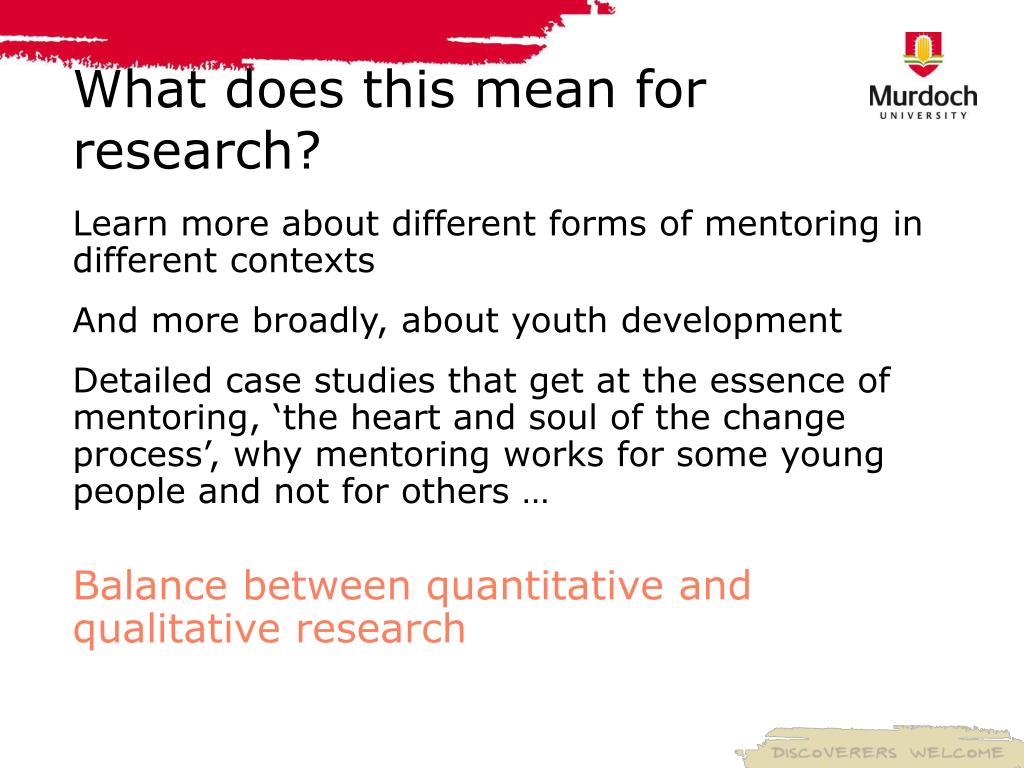 What does this mean for research?

Murdoch
UNIVERSITY

Learn more about different forms of mentoring in different contexts

And more broadly, about youth development

Detailed case studies that get at the essence of mentoring, ‘the heart and soul of the change process’, why mentoring works for some young people and not for others …

Balance between quantitative and qualitative research

DISCOVERERS WELCOME